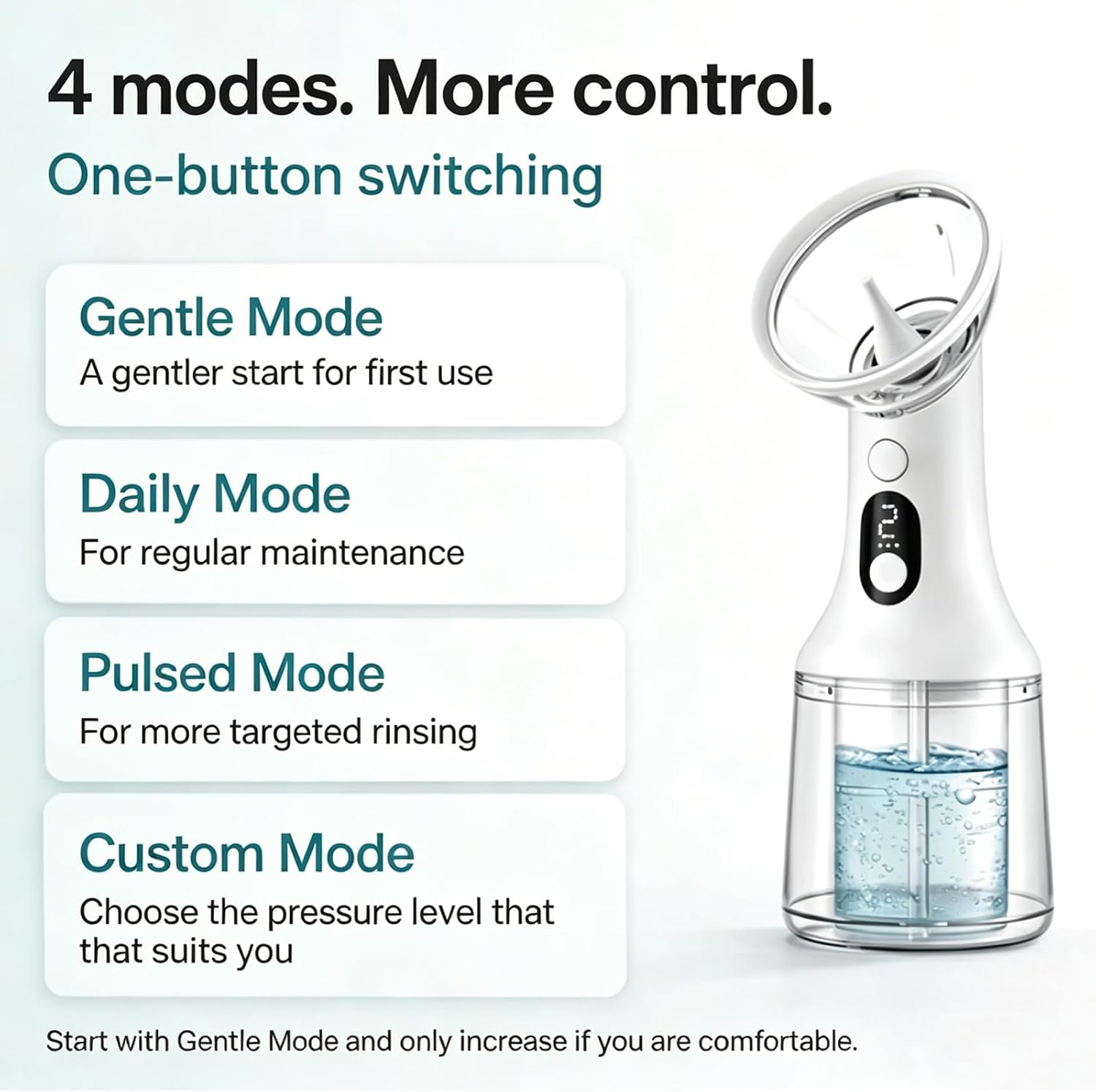 4 modes. More control.

One-button switching

Gentle Mode
A gentler start for first use

Daily Mode
For regular maintenance

Pulsed Mode
For more targeted rinsing

Custom Mode
Choose the pressure level that that suits you

Start with Gentle Mode and only increase if you are comfortable.